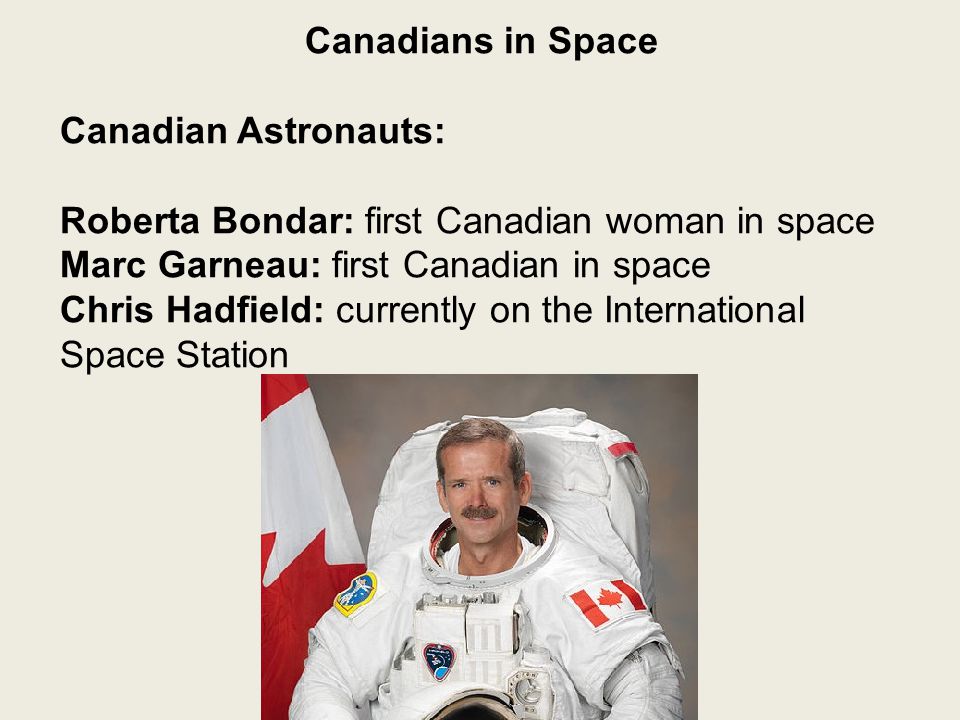 Canadians in Space

Canadian Astronauts:

Roberta Bondar: first Canadian woman in space
Marc Garneau: first Canadian in space
Chris Hadfield: currently on the International Space Station